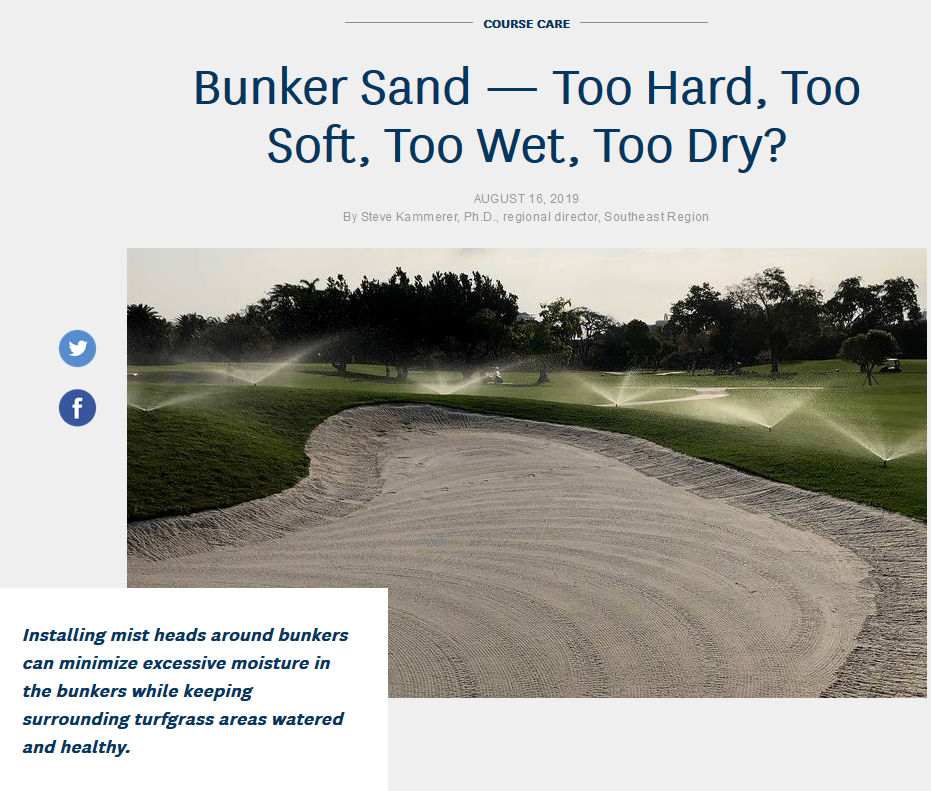 COURSE CARE

Bunker Sand — Too Hard, Too Soft, Too Wet, Too Dry?

AUGUST 16, 2019
By Steve Kammerer, Ph.D., regional director, Southeast Region

Installing mist heads around bunkers can minimize excessive moisture in the bunkers while keeping surrounding turfgrass areas watered and healthy.